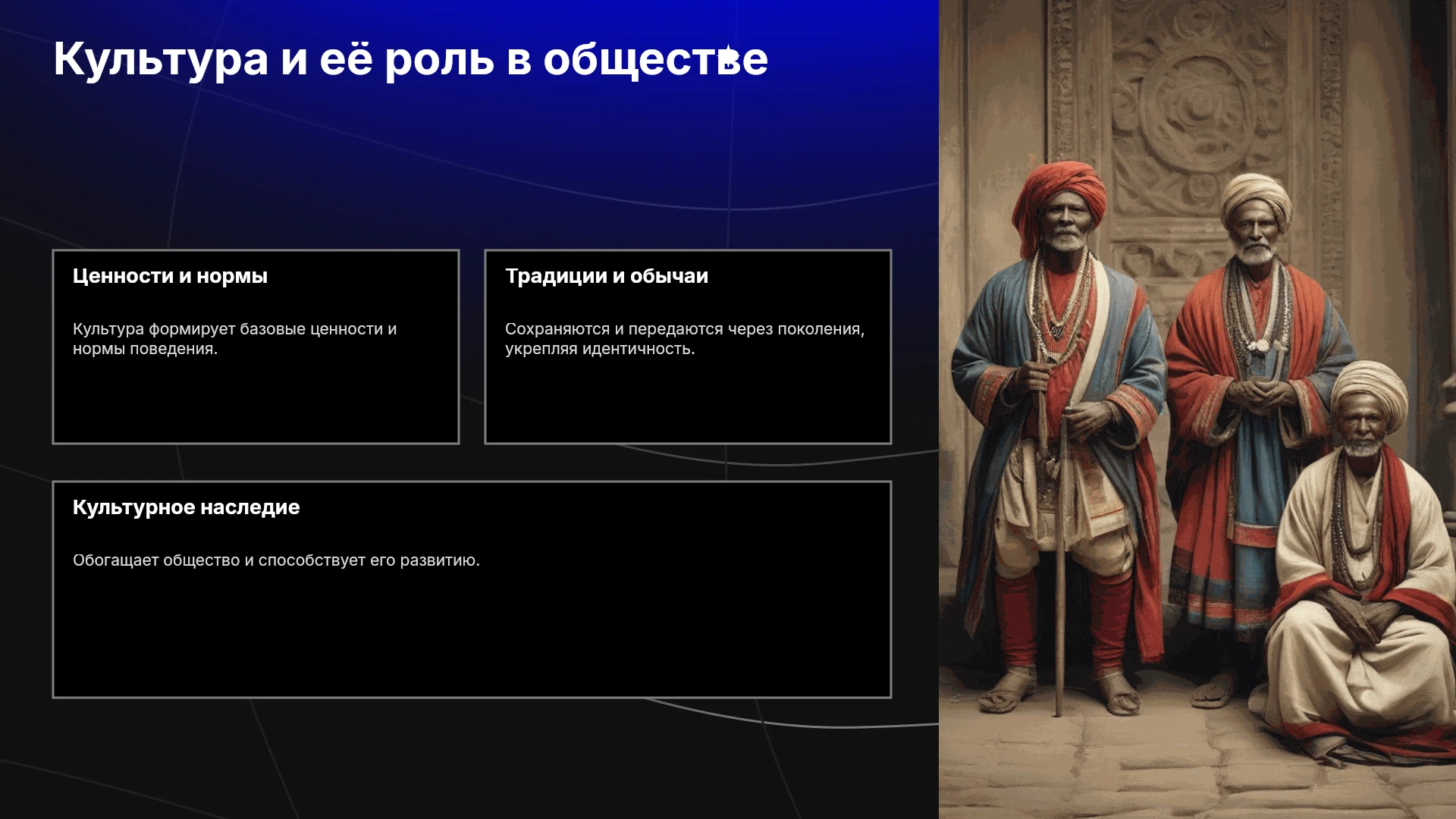 Культура и её роль в обществе

Ценности и нормы

Культура формирует базовые ценности и нормы поведения.

Традиции и обычаи

Сохраняются и передаются через поколения, укрепляя идентичность.

Культурное наследие

Обогащает общество и способствует его развитию.